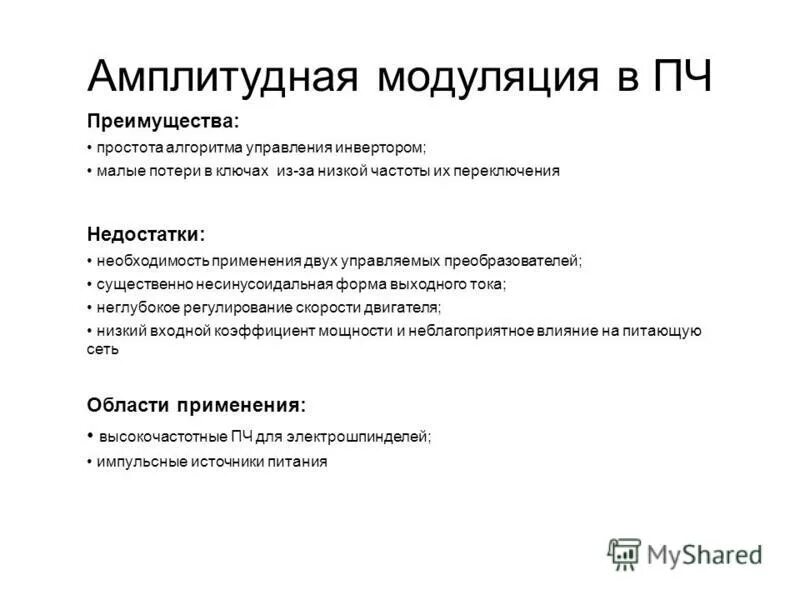 Амплитудная модуляция в ПЧ

Преимущества:

• простота алгоритма управления инвертором;

• малые потери в ключах из-за низкой частоты их переключения

Недостатки:

• необходимость применения двух управляемых преобразователей;

• существенно несинусоидальная форма выходного тока;

• неглубокое регулирование скорости двигателя;

• низкий входной коэффициент мощности и неблагоприятное влияние на питающую сеть

Области применения:

• высокочастотные ПЧ для электрошпинделей;

• импульсные источники питания

MyShared